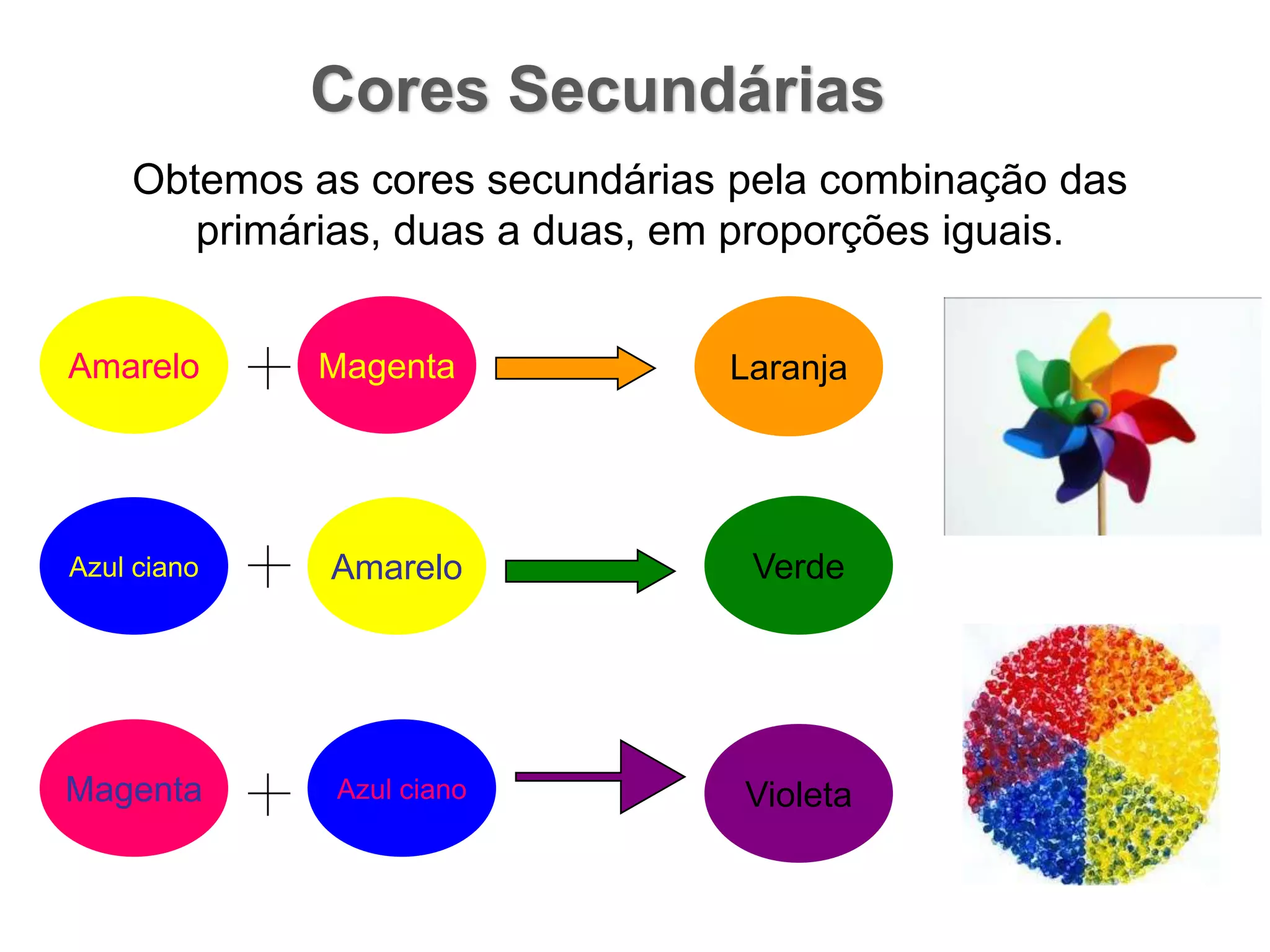 Cores Secundárias

Obtemos as cores secundárias pela combinação das primárias, duas a duas, em proporções iguais.

Amarelo + Magenta Laranja

Azul ciano + Amarelo Verde

Magenta + Azul ciano Violeta